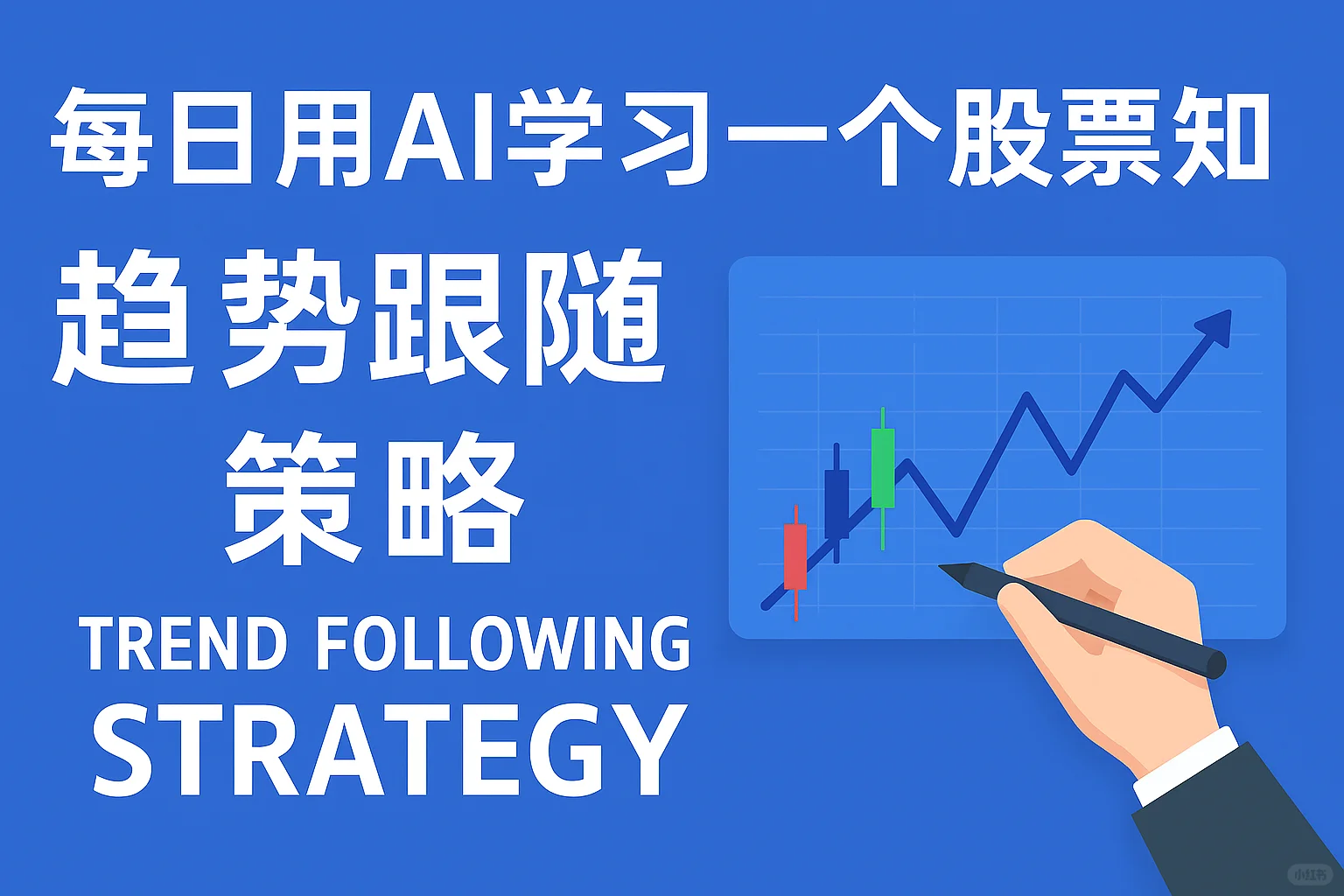 每日用AI学习一个股票知

趋势跟随
策略

TREND FOLLOWING
STRATEGY

小红书